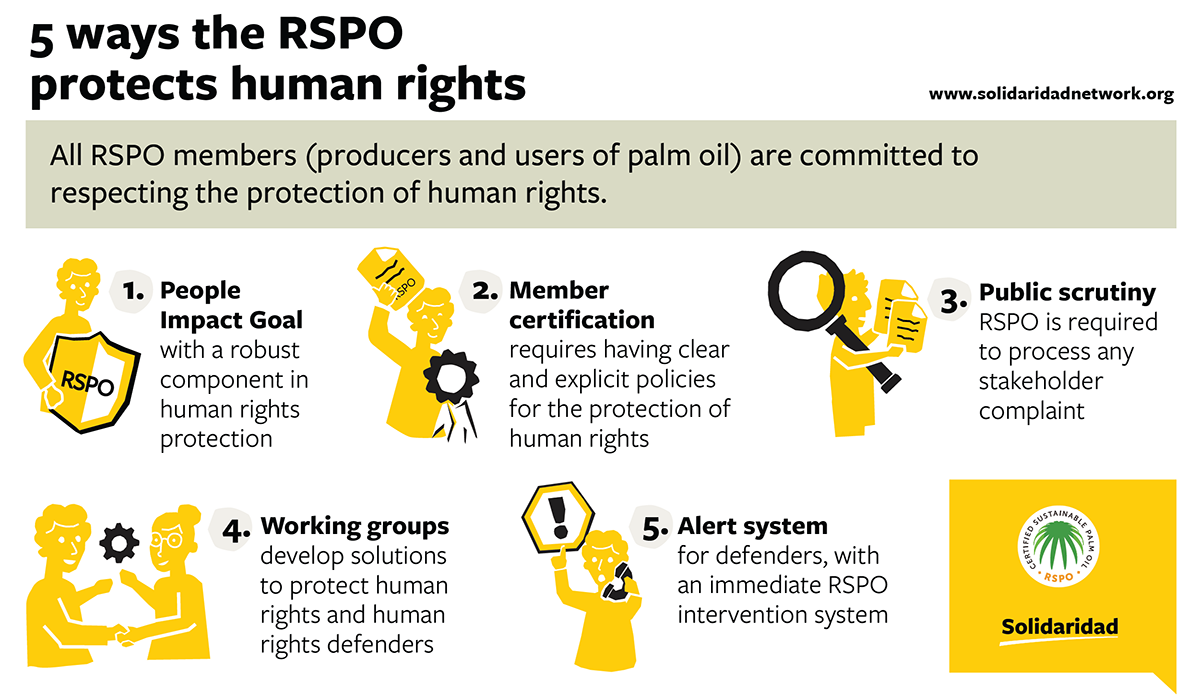 5 ways the RSPO protects human rights

www.solidaridadnetwork.org

All RSPO members (producers and users of palm oil) are committed to respecting the protection of human rights.

RSPO

1. People Impact Goal with a robust component in human rights protection

RSPO

2. Member certification requires having clear and explicit policies for the protection of human rights

3. Public scrutiny RSPO is required to process any stakeholder complaint

4. Working groups develop solutions to protect human rights and human rights defenders

5. Alert system for defenders, with an immediate RSPO intervention system

CERTIFIED SUSTAINABLE PALM OIL RSPO

Solidaridad